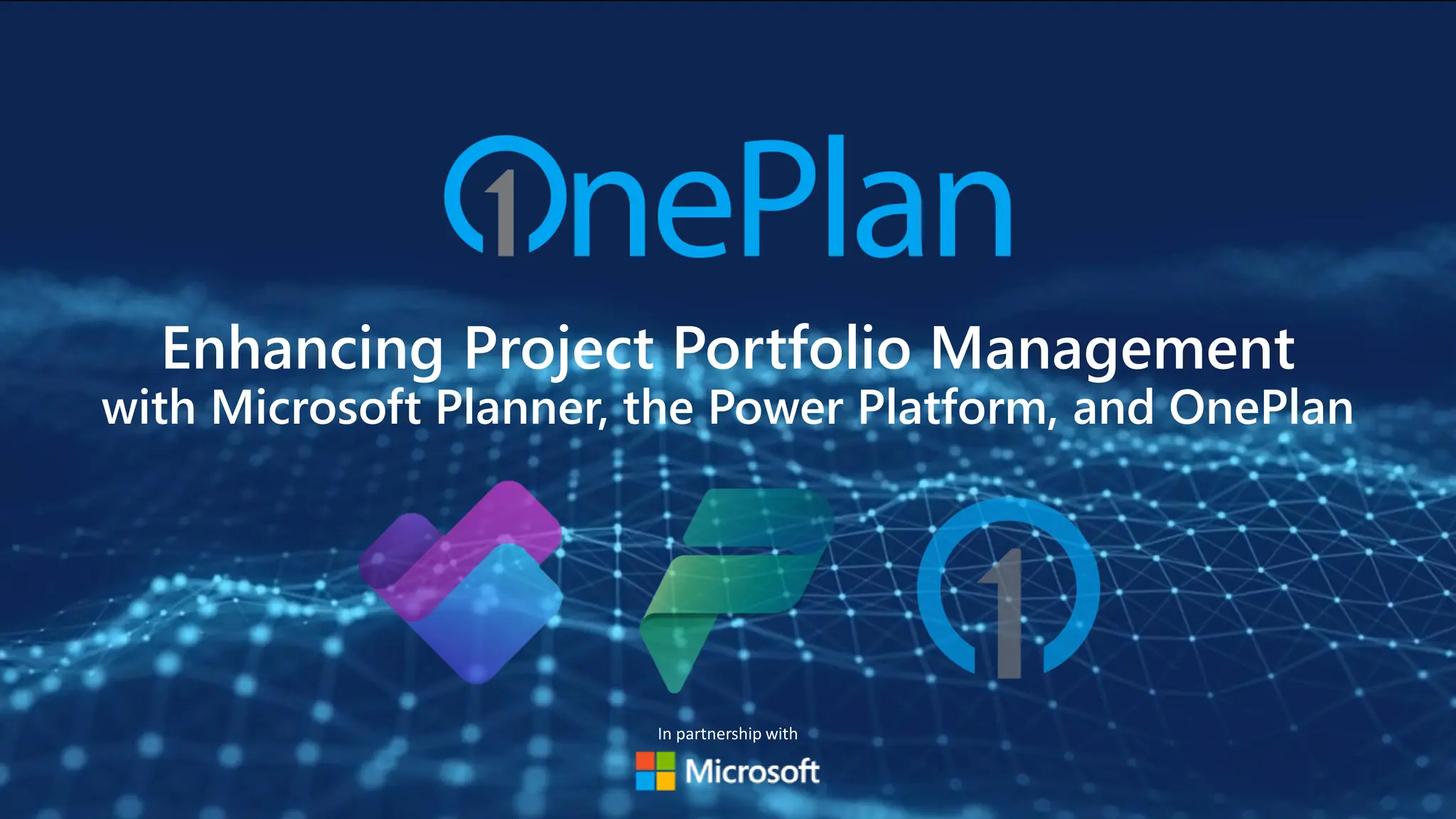 OnePlan

Enhancing Project Portfolio Management
with Microsoft Planner, the Power Platform, and OnePlan

In partnership with

Microsoft